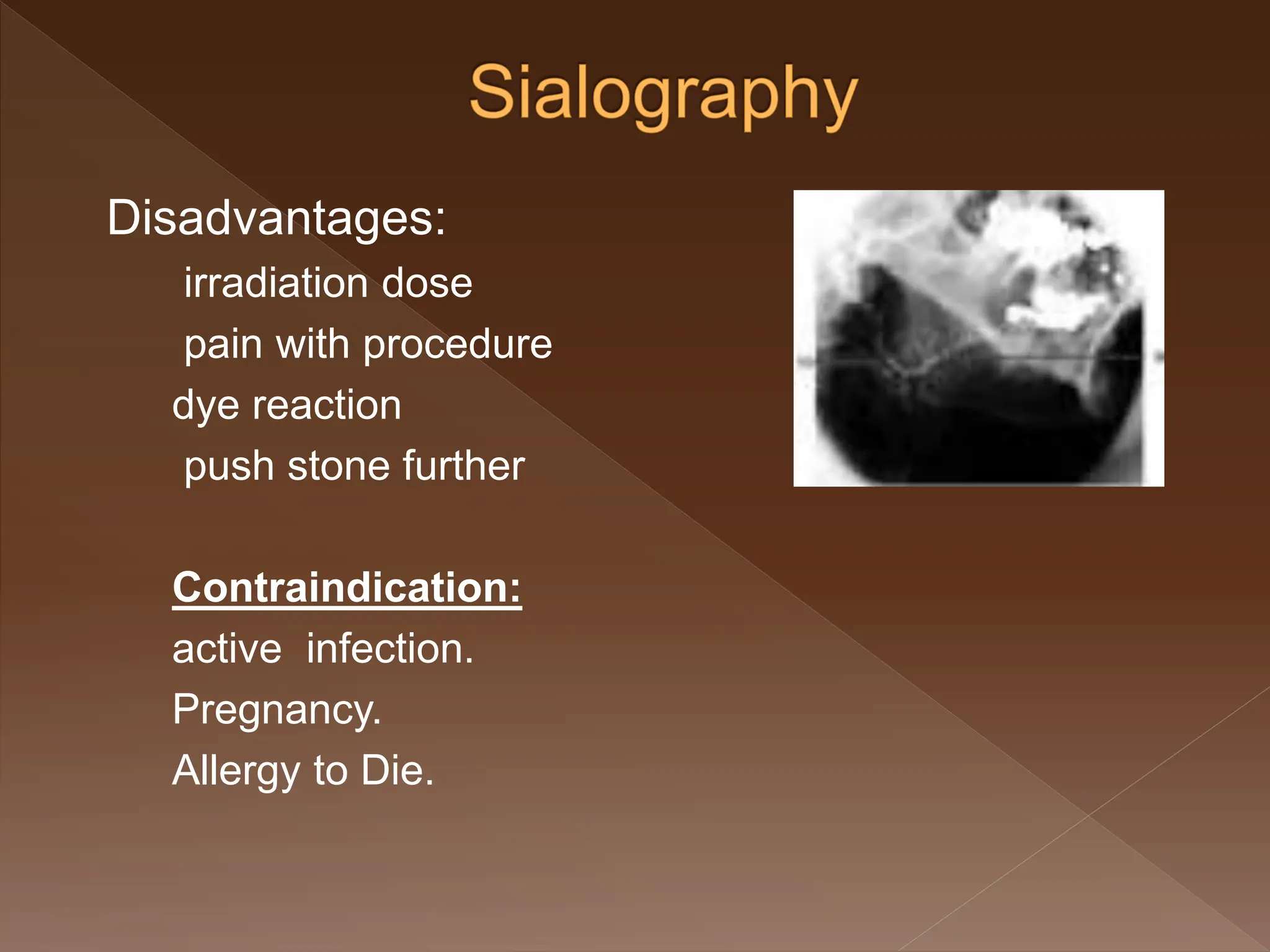 Sialography

Disadvantages:
irradiation dose
pain with procedure
dye reaction
push stone further

Contraindication:
active infection.
Pregnancy.
Allergy to Die.